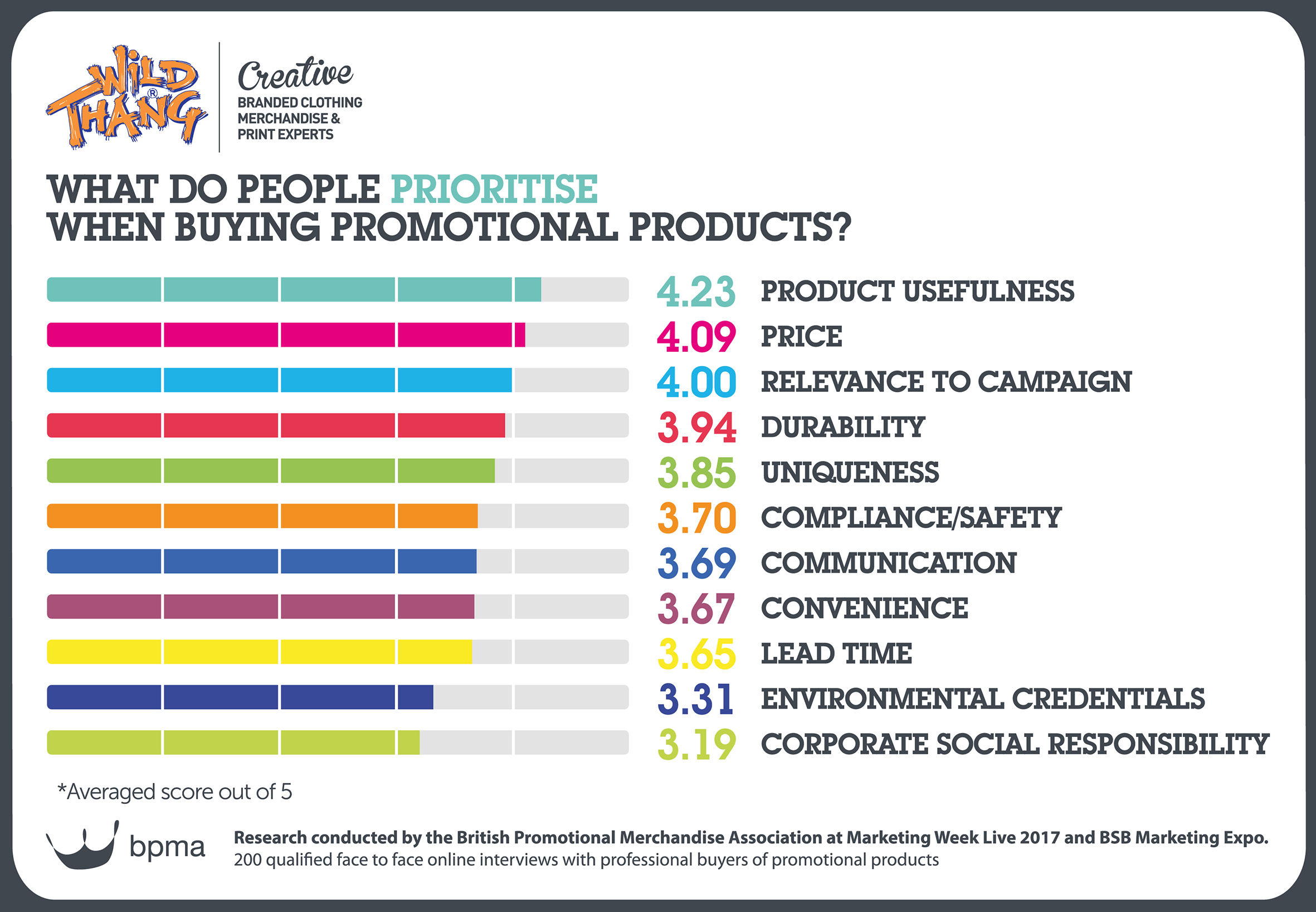 WILD THANG®

Creative
BRANDED CLOTHING MERCHANDISE & PRINT EXPERTS

WHAT DO PEOPLE PRIORITISE WHEN BUYING PROMOTIONAL PRODUCTS?

4.23 PRODUCT USEFULNESS
4.09 PRICE
4.00 RELEVANCE TO CAMPAIGN
3.94 DURABILITY
3.85 UNIQUENESS
3.70 COMPLIANCE/SAFETY
3.69 COMMUNICATION
3.67 CONVENIENCE
3.65 LEAD TIME
3.31 ENVIRONMENTAL CREDENTIALS
3.19 CORPORATE SOCIAL RESPONSIBILITY

*Averaged score out of 5

bpma

Research conducted by the British Promotional Merchandise Association at Marketing Week Live 2017 and BSB Marketing Expo.
200 qualified face to face online interviews with professional buyers of promotional products